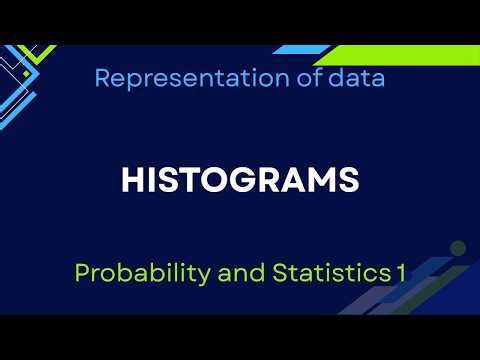 Representation of data

HISTOGRAMS

Probability and Statistics 1